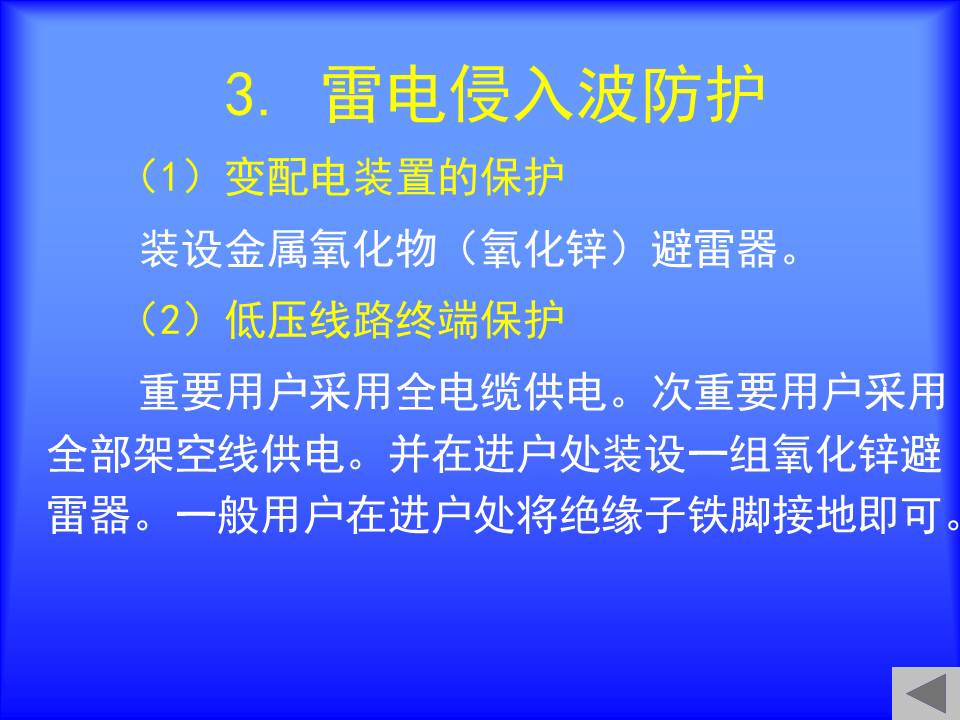 3. 雷电侵入波防护

（1）变配电装置的保护

装设金属氧化物（氧化锌）避雷器。

（2）低压线路终端保护

重要用户采用全电缆供电。次重要用户采用全部架空线供电。并在进户处装设一组氧化锌避雷器。一般用户在进户处将绝缘子铁脚接地即可。